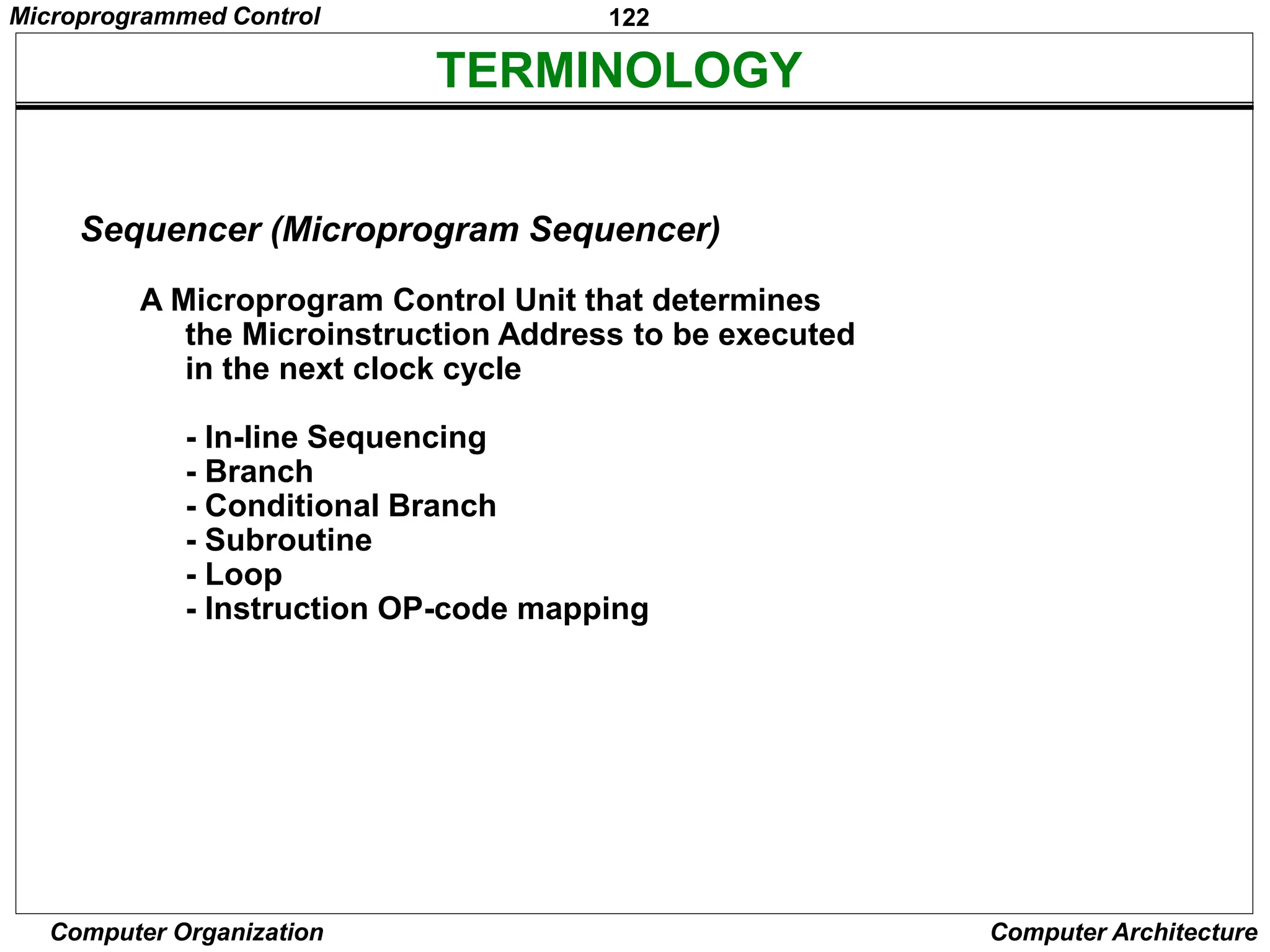 Microprogrammed Control

122

TERMINOLOGY

Sequencer (Microprogram Sequencer)

A Microprogram Control Unit that determines the Microinstruction Address to be executed in the next clock cycle

- In-line Sequencing
- Branch
- Conditional Branch
- Subroutine
- Loop
- Instruction OP-code mapping

Computer Organization

Computer Architecture